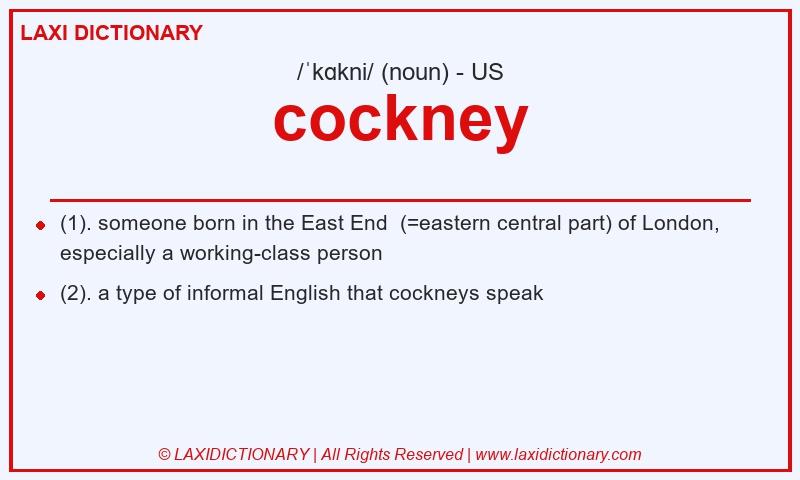 LAXI DICTIONARY

/ˈkɑkni/ (noun) - US

cockney

- (1). someone born in the East End (=eastern central part) of London, especially a working-class person
- (2). a type of informal English that cockneys speak

© LAXIDICTIONARY | All Rights Reserved | www.laxidictionary.com